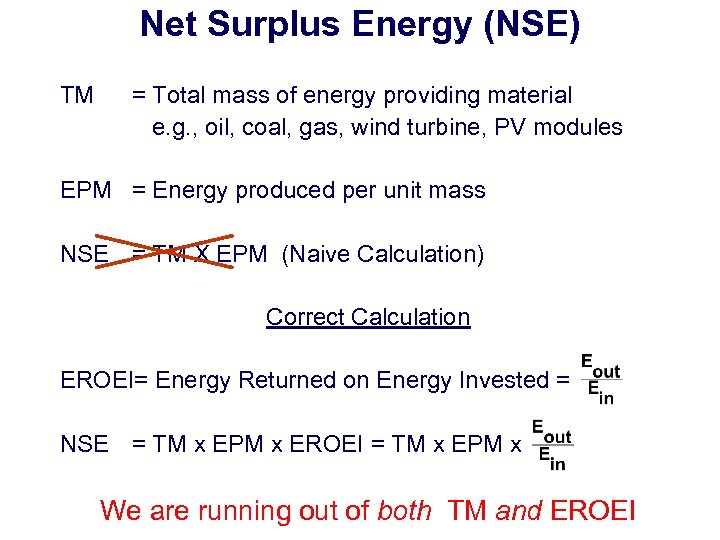 Net Surplus Energy (NSE)

TM = Total mass of energy providing material
e.g., oil, coal, gas, wind turbine, PV modules

EPM = Energy produced per unit mass

NSE = TM X EPM (Naive Calculation)

Correct Calculation

EROEI= Energy Returned on Energy Invested = $\frac{E_{out}}{E_{in}}$

NSE = TM x EPM x EROEI = TM x EPM x $\frac{E_{out}}{E_{in}}$

We are running out of both TM and EROEI